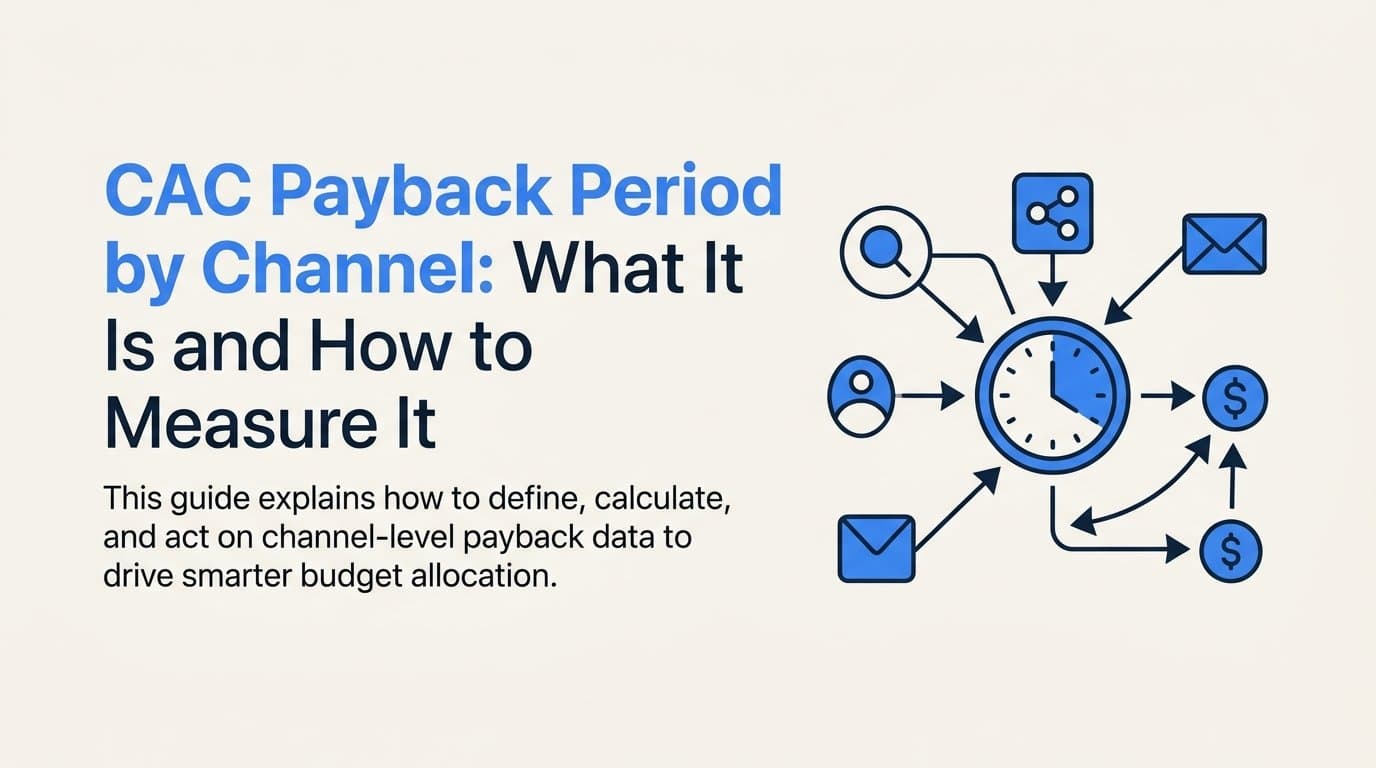 CAC Payback Period by Channel: What It Is and How to Measure It

This guide explains how to define, calculate, and act on channel-level payback data to drive smarter budget allocation.

$

$